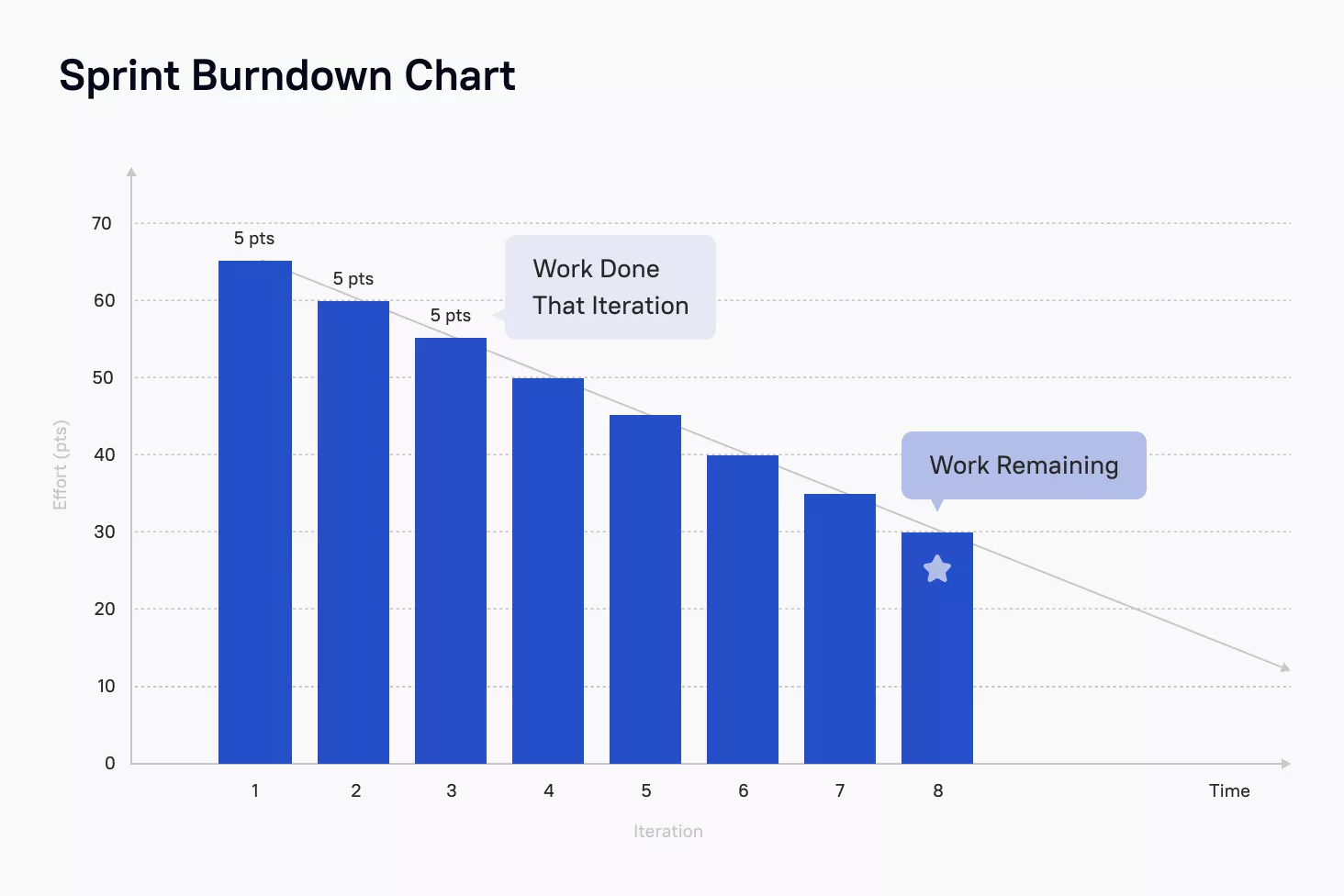 Sprint Burndown Chart

Effort (pts)

70
60
50
40
30
20
10
0

5 pts
5 pts
5 pts

Work Done
That Iteration

Work Remaining

1
2
3
4
5
6
7
8
Time

Iteration